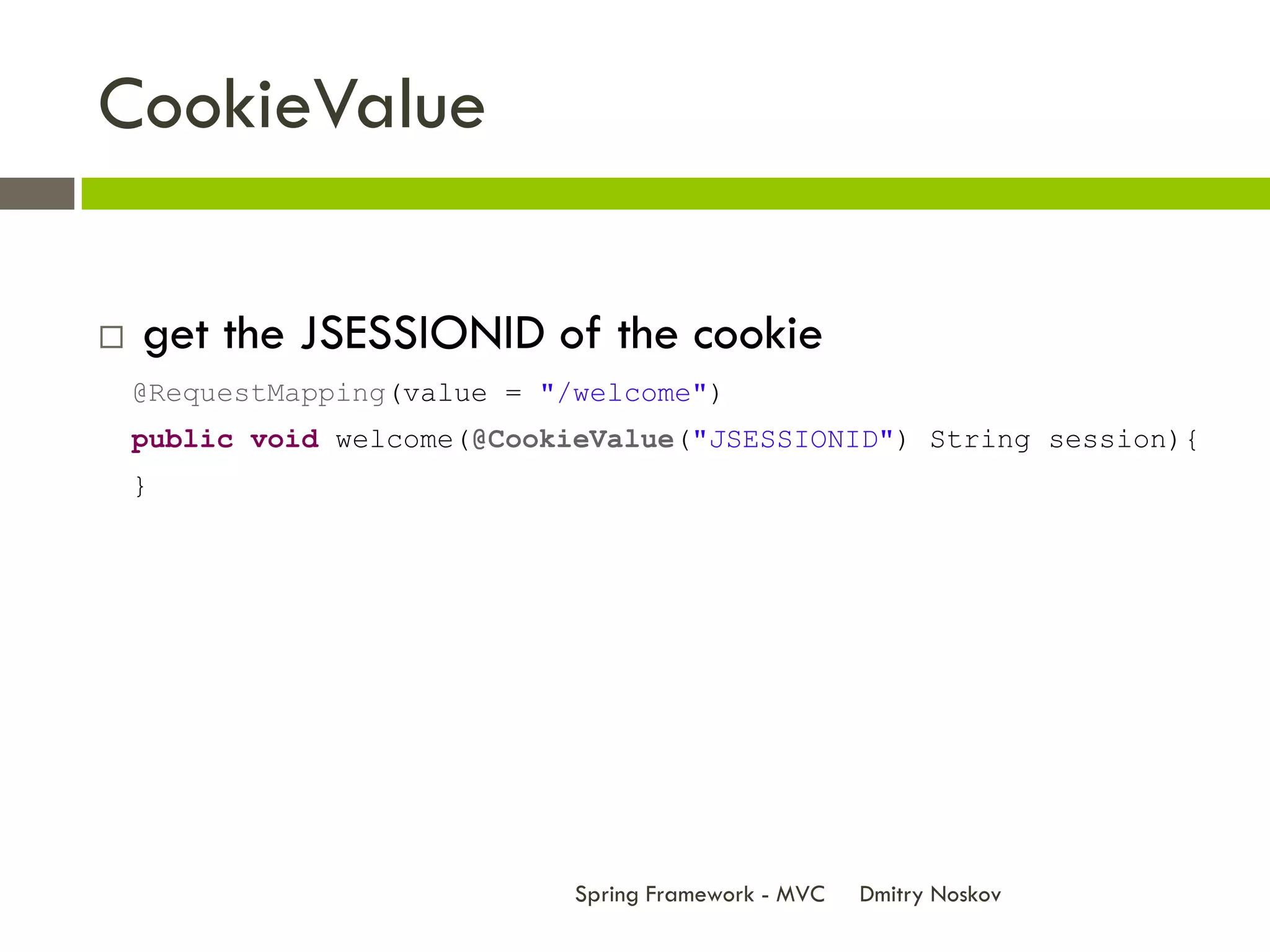 CookieValue

□ get the JSESSIONID of the cookie

@RequestMapping(value = "/welcome")
public void welcome(@CookieValue("JSESSIONID") String session){
}

Spring Framework - MVC Dmitry Noskov